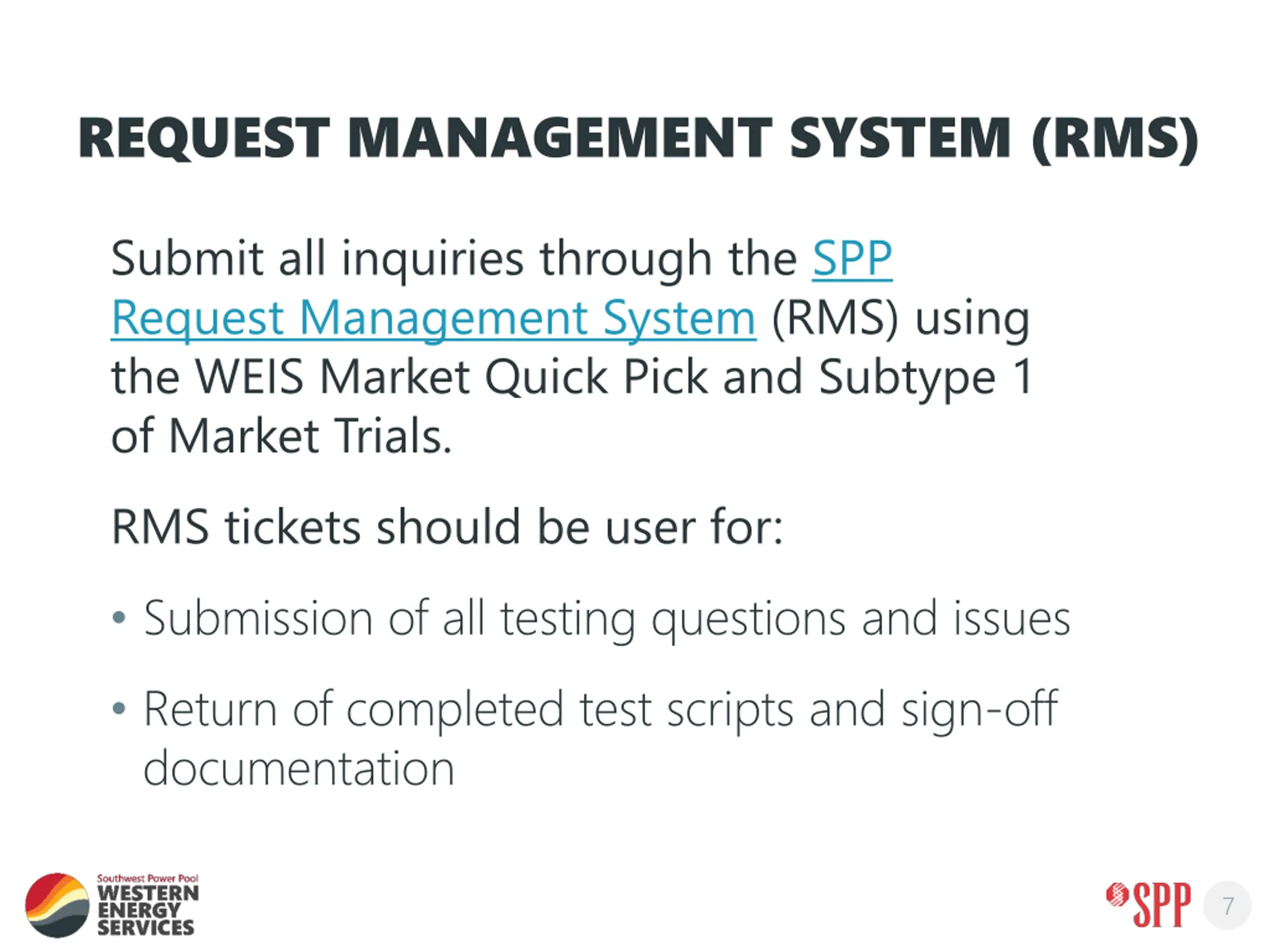 REQUEST MANAGEMENT SYSTEM (RMS)

Submit all inquiries through the SPP Request Management System (RMS) using the WEIS Market Quick Pick and Subtype 1 of Market Trials.

RMS tickets should be user for:

• Submission of all testing questions and issues

• Return of completed test scripts and sign-off documentation

Southwest Power Pool WESTERN ENERGY SERVICES

SPP 7